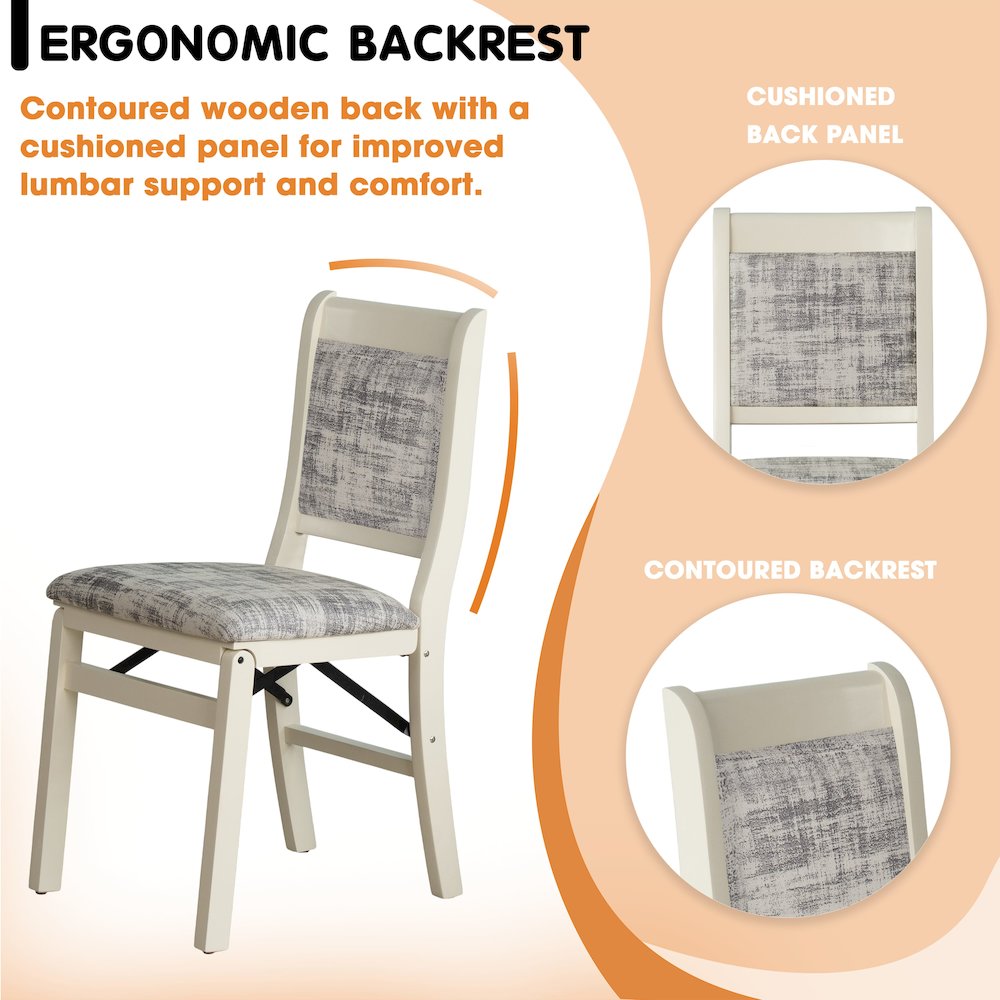 ERGONOMIC BACKREST

Contoured wooden back with a cushioned panel for improved lumbar support and comfort.

CUSHIONED BACK PANEL

CONTOURED BACKREST